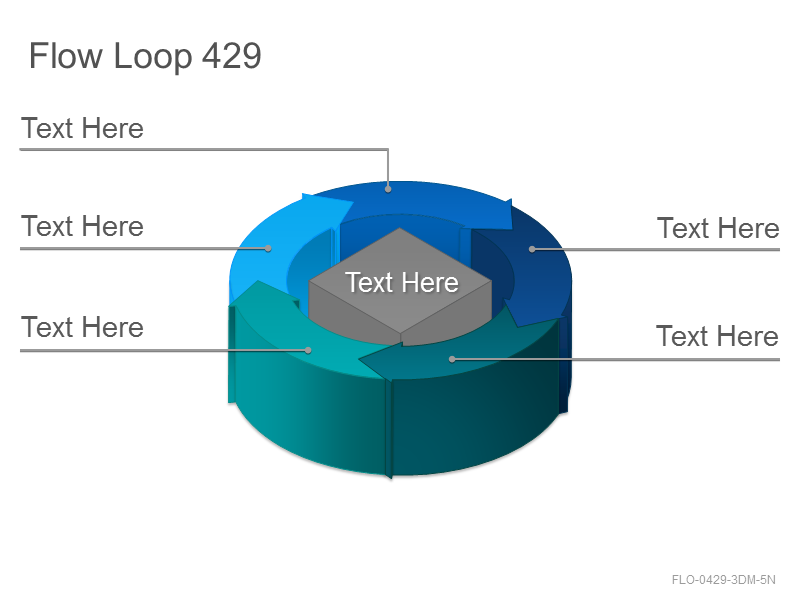 Flow Loop 429

Text Here

Text Here

Text Here

Text Here

Text Here

Text Here

FLO-0429-3DM-5N